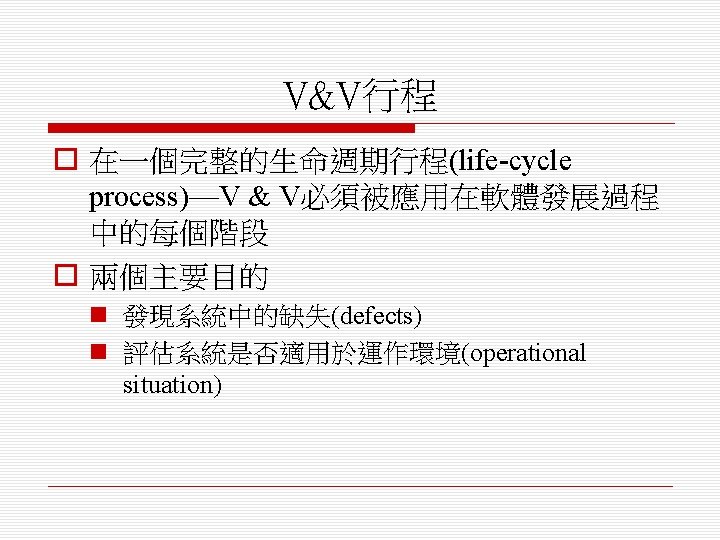 V&V行程

在一個完整的生命週期行程(life-cycle process)—V & V必須被應用在軟體發展過程中的每個階段

兩個主要目的

發現系統中的缺失(defects)

評估系統是否適用於運作環境(operational situation)